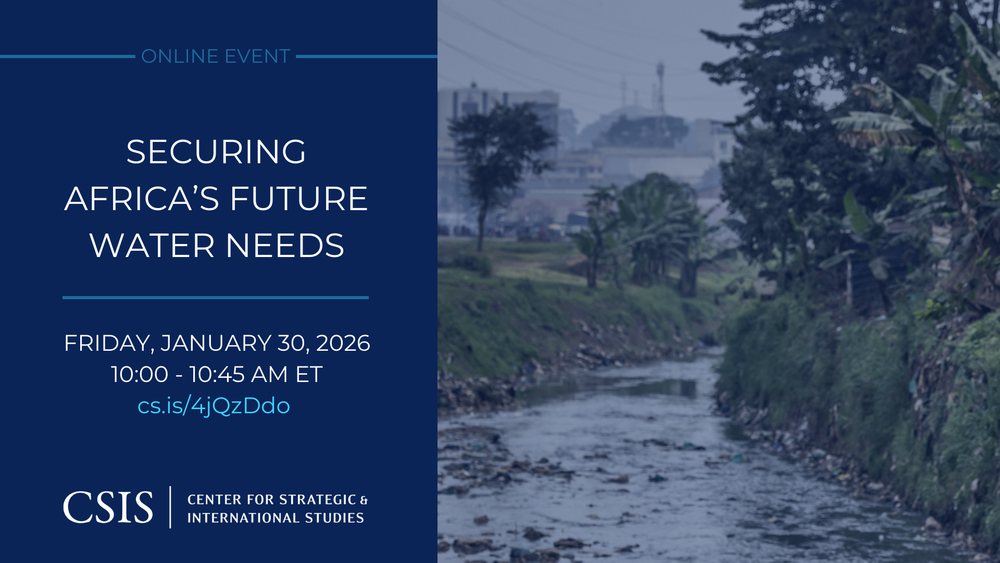 ONLINE EVENT

SECURING AFRICA'S FUTURE WATER NEEDS

FRIDAY, JANUARY 30, 2026
10:00 - 10:45 AM ET
cs.is/4jQzDdo

CSIS | CENTER FOR STRATEGIC & INTERNATIONAL STUDIES